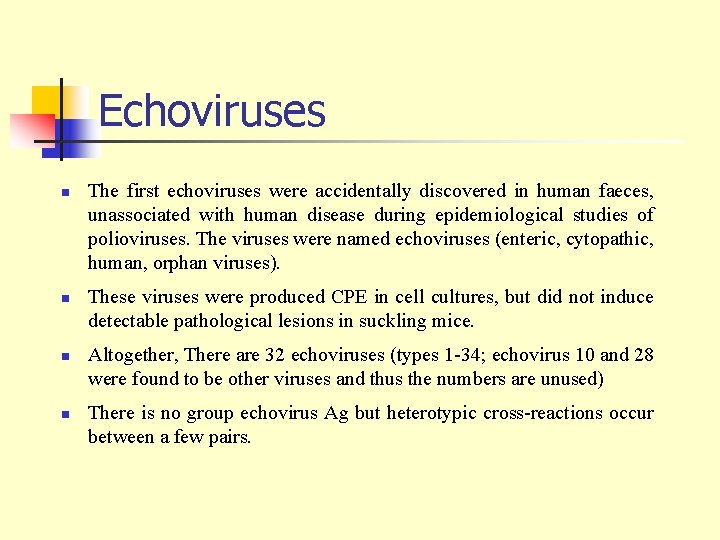 Echoviruses

- The first echoviruses were accidentally discovered in human faeces, unassociated with human disease during epidemiological studies of polioviruses. The viruses were named echoviruses (enteric, cytopathic, human, orphan viruses).
- These viruses were produced CPE in cell cultures, but did not induce detectable pathological lesions in suckling mice.
- Altogether, There are 32 echoviruses (types 1-34; echovirus 10 and 28 were found to be other viruses and thus the numbers are unused)
- There is no group echovirus Ag but heterotypic cross-reactions occur between a few pairs.